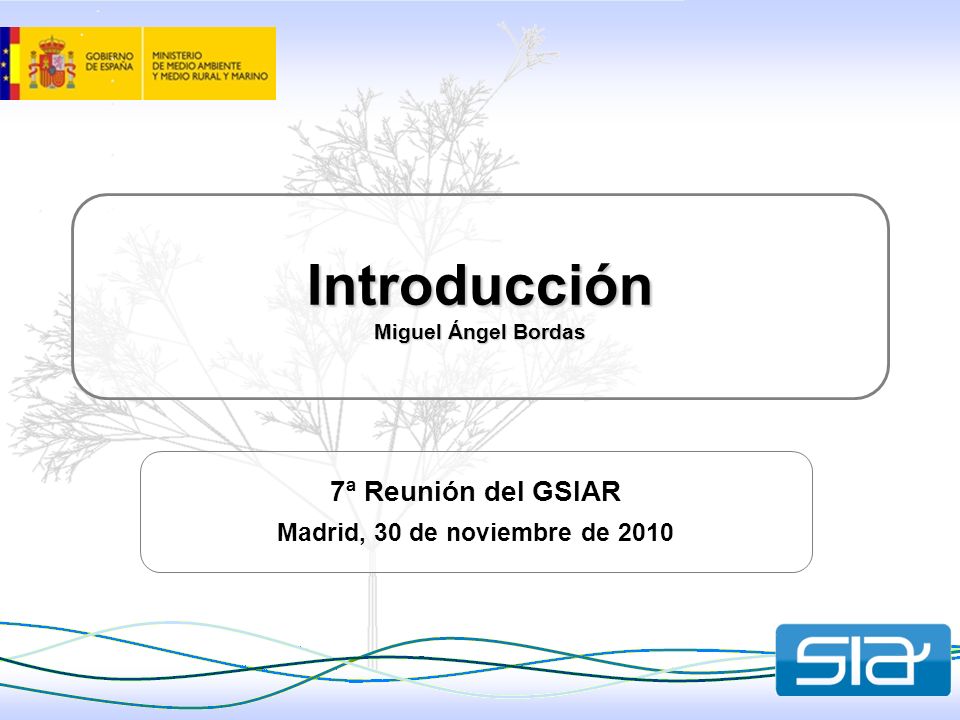 GOBIERNO DE ESPAÑA

MINISTERIO DE MEDIO AMBIENTE Y MEDIO RURAL Y MARINO

Introducción

Miguel Ángel Bordas

7ª Reunión del GSIAR

Madrid, 30 de noviembre de 2010

SIA